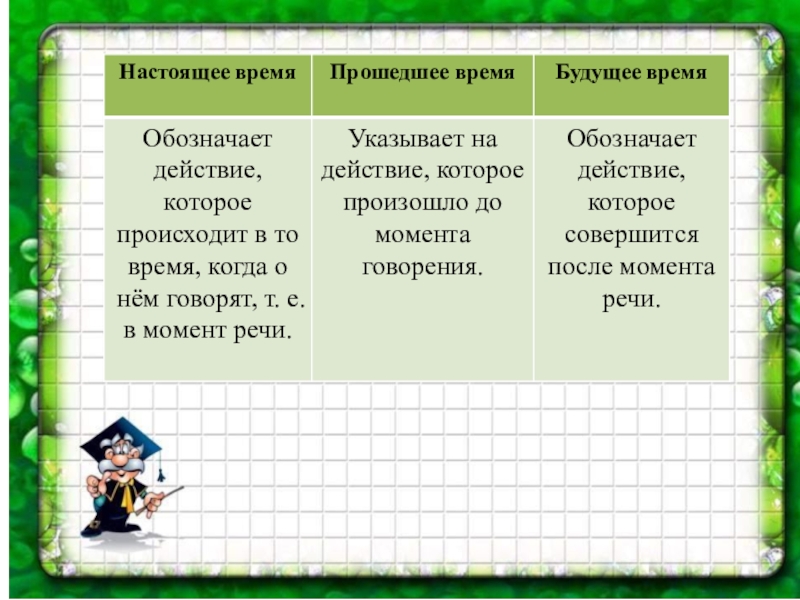 | Настоящее время | Прошедшее время | Будущее время |
|---|---|---|
| Обозначает действие, которое происходит в то время, когда о нём говорят, т. е. в момент речи. | Указывает на действие, которое произошло до момента говорения. | Обозначает действие, которое совершится после момента речи. |